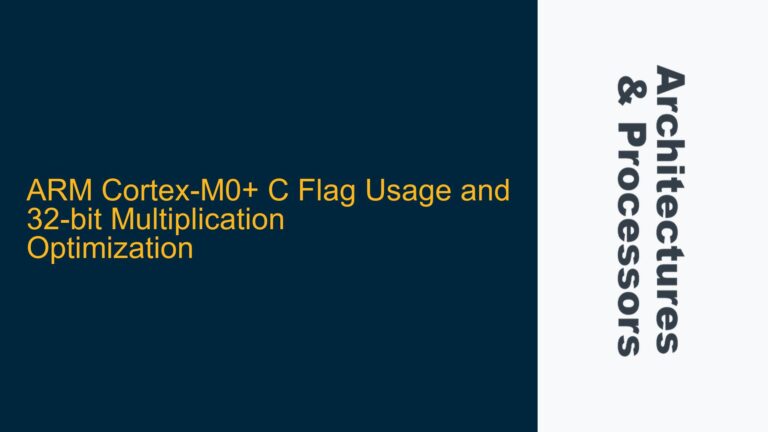 ARM Cortex-M0+ C Flag Usage and 32-bit Multiplication Optimization

Architectures & Processors